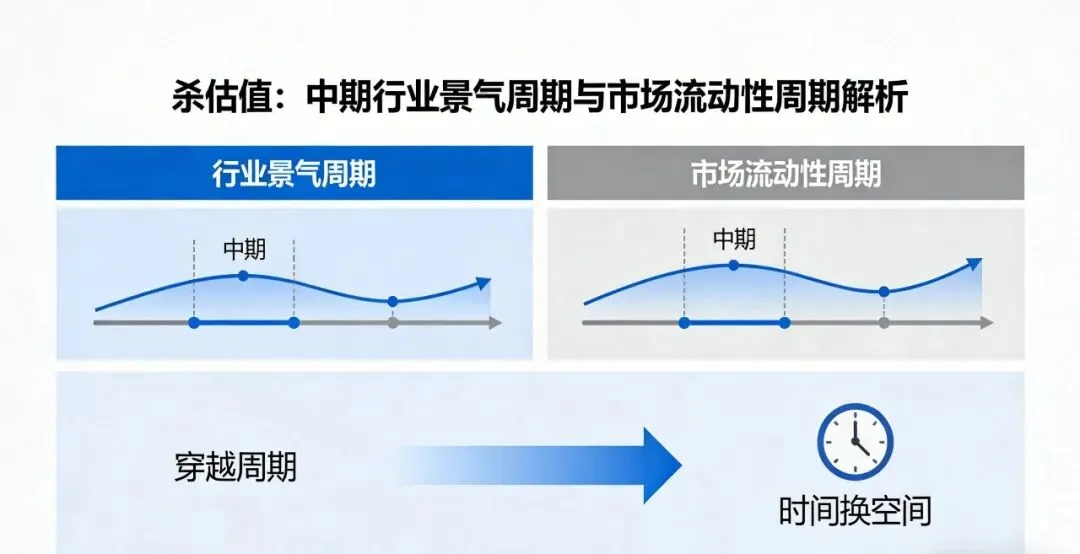 杀估值：中期行业景气周期与市场流动性周期解析

行业景气周期

中期

市场流动性周期

中期

穿越周期

时间换空间